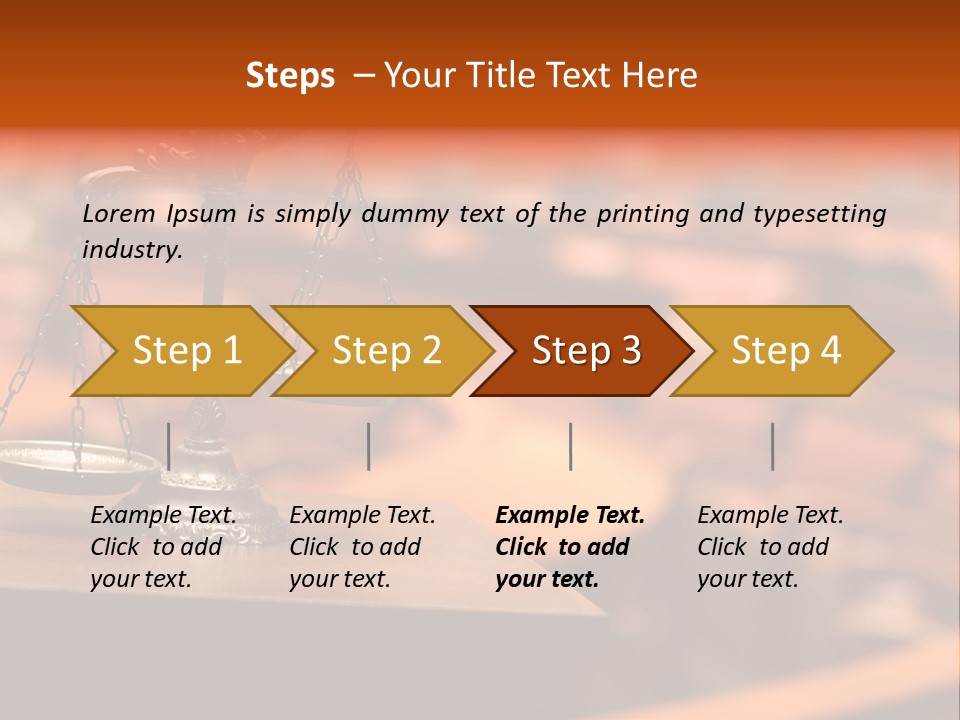 Steps – Your Title Text Here

Lorem Ipsum is simply dummy text of the printing and typesetting industry.

Step 1

Step 2

Step 3

Step 4

Example Text. Click to add your text.

Example Text. Click to add your text.

Example Text. Click to add your text.

Example Text. Click to add your text.